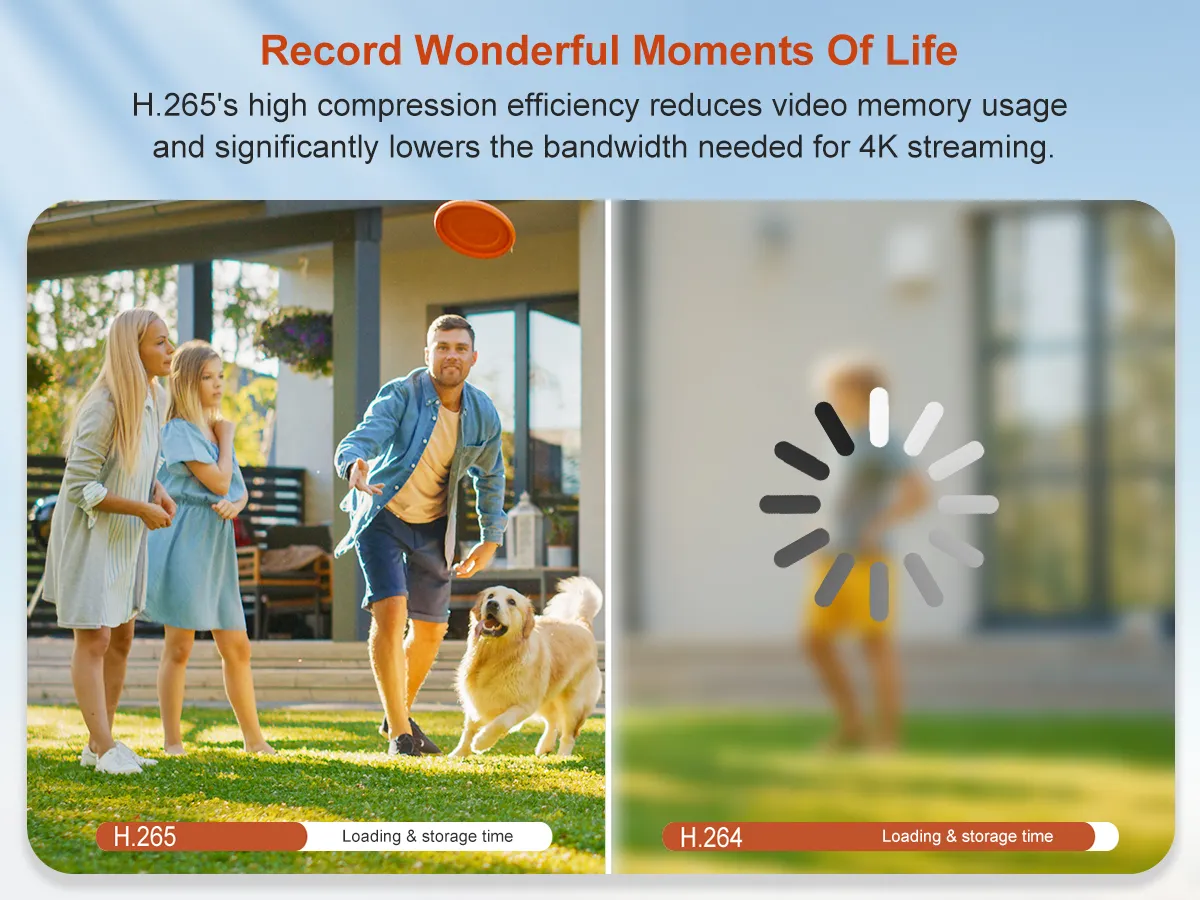 Record Wonderful Moments Of Life

H.265's high compression efficiency reduces video memory usage and significantly lowers the bandwidth needed for 4K streaming.

H.265 Loading & storage time

H.264 Loading & storage time